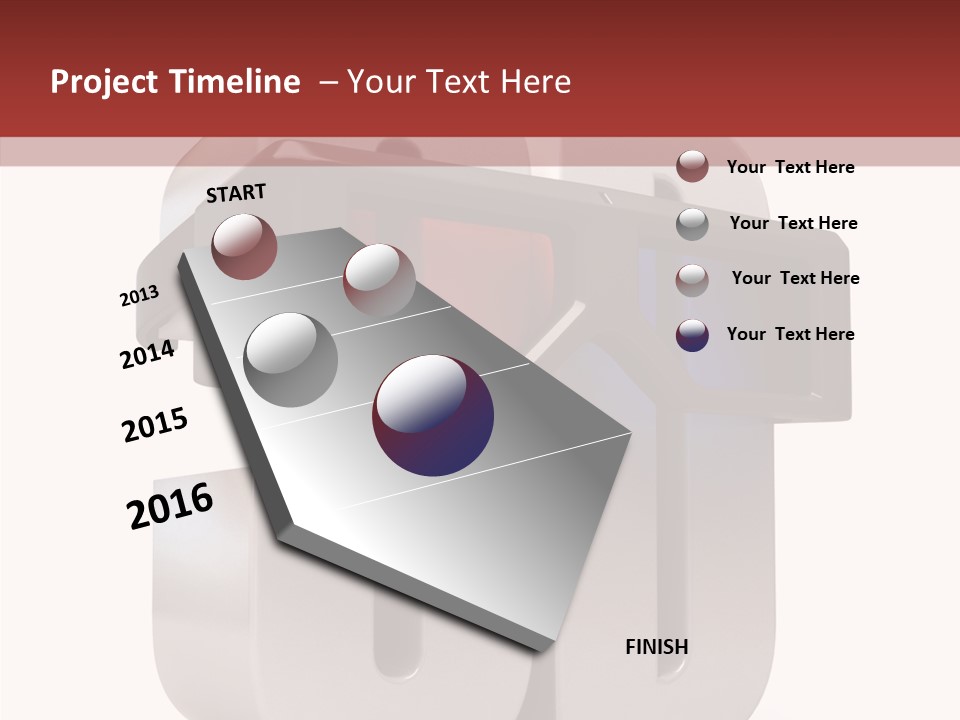 Project Timeline – Your Text Here

START

2013

2014

2015

2016

FINISH

Your Text Here

Your Text Here

Your Text Here

Your Text Here